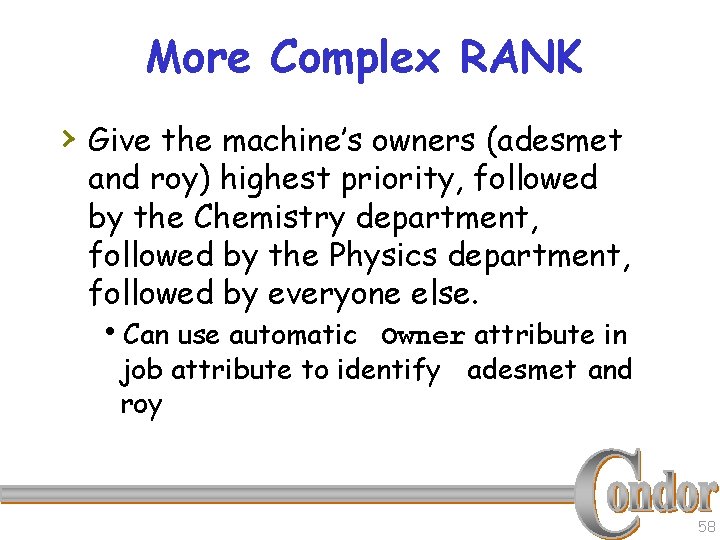 More Complex RANK

› Give the machine's owners (adesmet and roy) highest priority, followed by the Chemistry department, followed by the Physics department, followed by everyone else.

• Can use automatic Owner attribute in job attribute to identify adesmet and roy

Condor

58